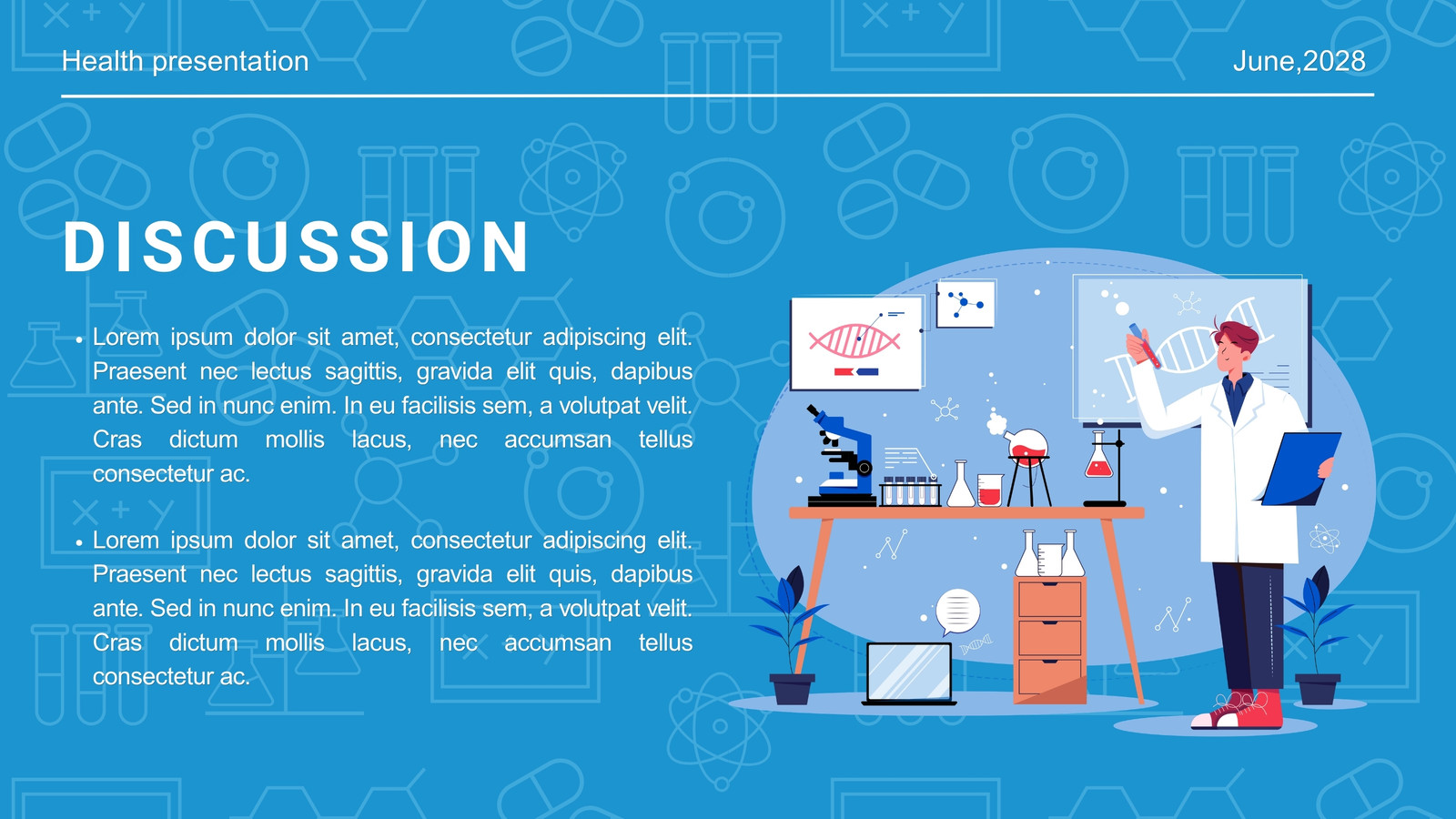 Health presentation

June,2028

DISCUSSION

• Lorem ipsum dolor sit amet, consectetur adipiscing elit. Praesent nec lectus sagittis, gravida elit quis, dapibus ante. Sed in nunc enim. In eu facilisis sem, a volutpat velit. Cras dictum mollis lacus, nec accumsan tellus consectetur ac.

• Lorem ipsum dolor sit amet, consectetur adipiscing elit. Praesent nec lectus sagittis, gravida elit quis, dapibus ante. Sed in nunc enim. In eu facilisis sem, a volutpat velit. Cras dictum mollis lacus, nec accumsan tellus consectetur ac.